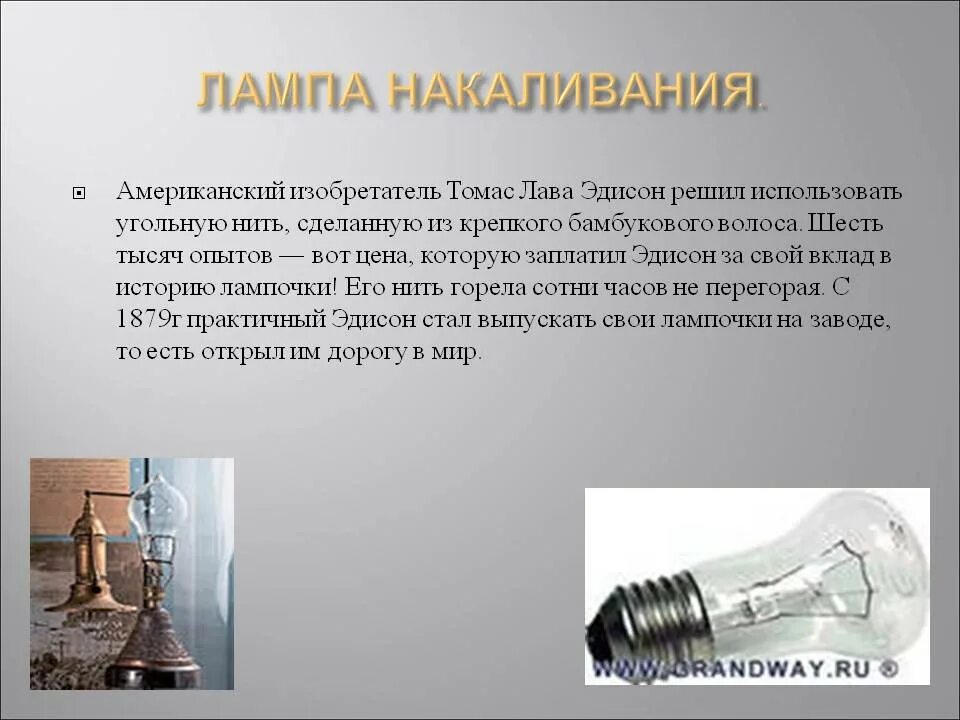 ЛАМПА НАКАЛИВАНИЯ.

Американский изобретатель Томас Лава Эдисон решил использовать угольную нить, сделанную из крепкого бамбукового волоса. Шесть тысяч опытов — вот цена, которую заплатил Эдисон за свой вклад в историю лампочки! Его нить горела сотни часов не перегорая. С 1879г практичный Эдисон стал выпускать свои лампочки на заводе, то есть открыл им дорогу в мир.

WWW.GRANDWAY.RU ©